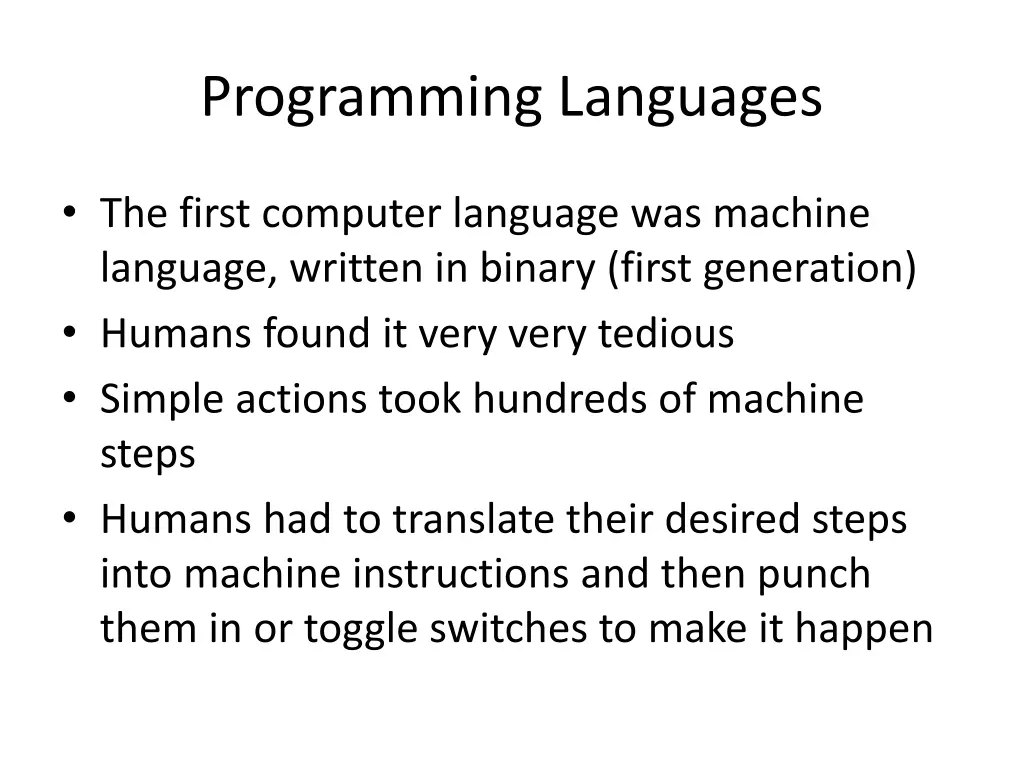 Programming Languages

• The first computer language was machine language, written in binary (first generation)
• Humans found it very very tedious
• Simple actions took hundreds of machine steps
• Humans had to translate their desired steps into machine instructions and then punch them in or toggle switches to make it happen